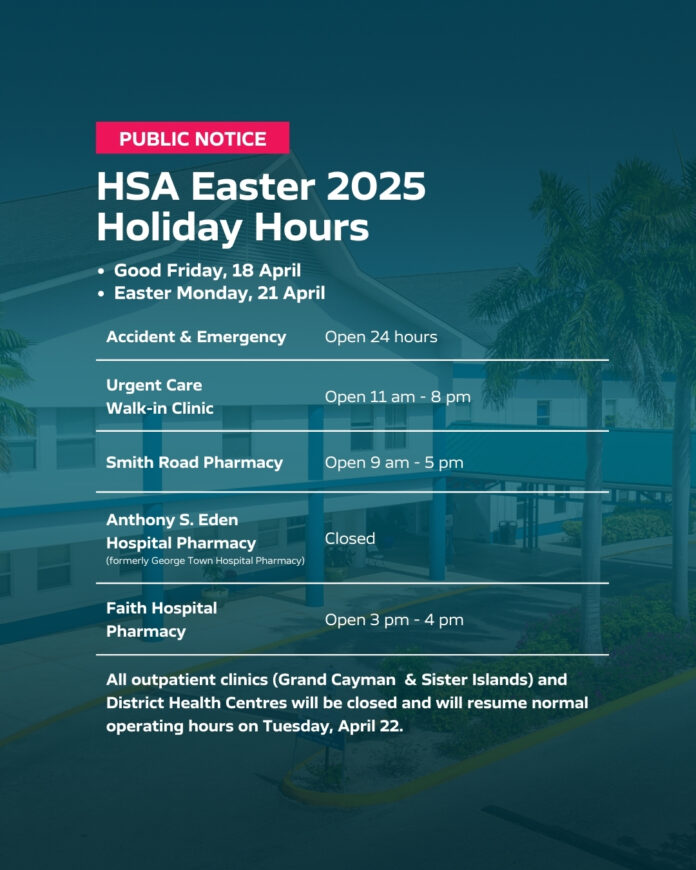 PUBLIC NOTICE

HSA Easter 2025 Holiday Hours

• Good Friday, 18 April
• Easter Monday, 21 April

| | |
|---|---|
| Accident & Emergency | Open 24 hours |
| Urgent Care Walk-in Clinic | Open 11 am - 8 pm |
| Smith Road Pharmacy | Open 9 am - 5 pm |
| Anthony S. Eden Hospital Pharmacy (formerly George Town Hospital Pharmacy) | Closed |
| Faith Hospital Pharmacy | Open 3 pm - 4 pm |

All outpatient clinics (Grand Cayman & Sister Islands) and District Health Centres will be closed and will resume normal operating hours on Tuesday, April 22.